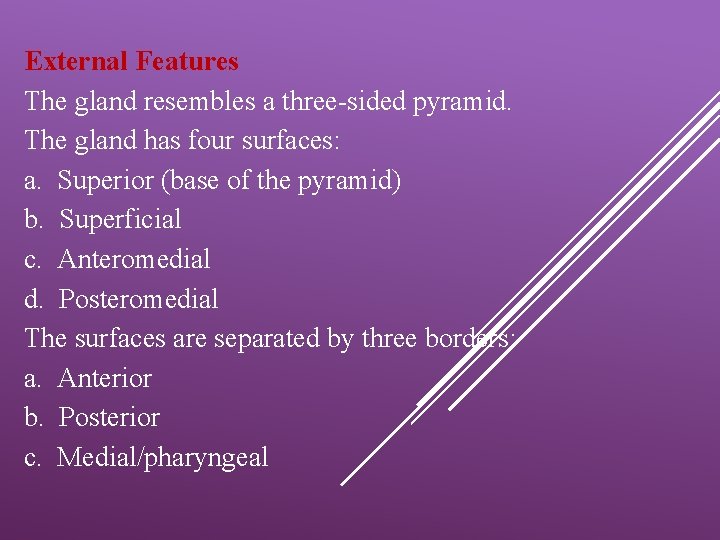 External Features

The gland resembles a three-sided pyramid.

The gland has four surfaces:

a. Superior (base of the pyramid)

b. Superficial

c. Anteromedial

d. Posteromedial

The surfaces are separated by three borders:

a. Anterior

b. Posterior

c. Medial/pharyngeal